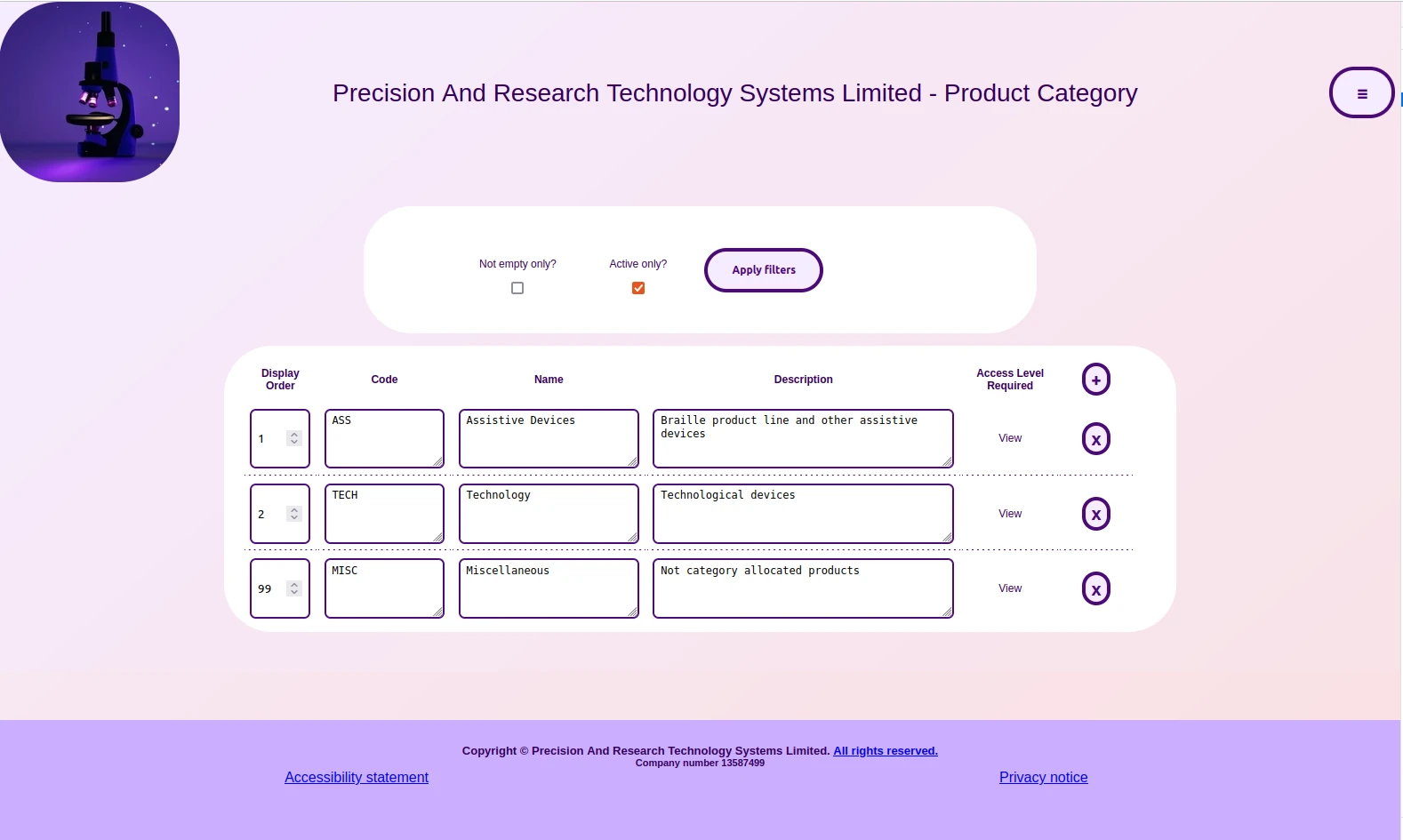 Precision And Research Technology Systems Limited - Product Category

≡

Not empty only?

Active only?

Apply filters

| Display Order | Code | Name | Description | Access Level Required | + |
|---|---|---|---|---|---|
| 1 | ASS | Assistive Devices | Braille product line and other assistive devices | View | x |
| 2 | TECH | Technology | Technological devices | View | x |
| 99 | MISC | Miscellaneous | Not category allocated products | View | x |

Copyright © Precision And Research Technology Systems Limited. All rights reserved.
Company number 13587499

Accessibility statement

Privacy notice